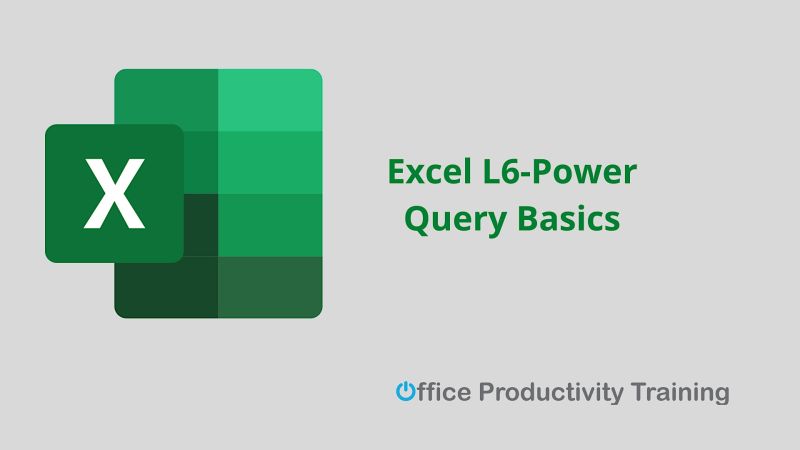 X

Excel L6-Power Query Basics

Office Productivity Training